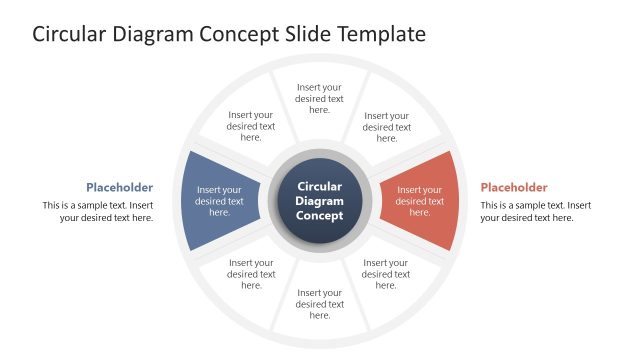 Circular Diagram Concept Slide Template

Insert your desired text here.

Insert your desired text here.

Insert your desired text here.

Placeholder
This is a sample text. Insert your desired text here.

Insert your desired text here.

Circular Diagram Concept

Insert your desired text here.

Placeholder
This is a sample text. Insert your desired text here.

Insert your desired text here.

Insert your desired text here.

Insert your desired text here.